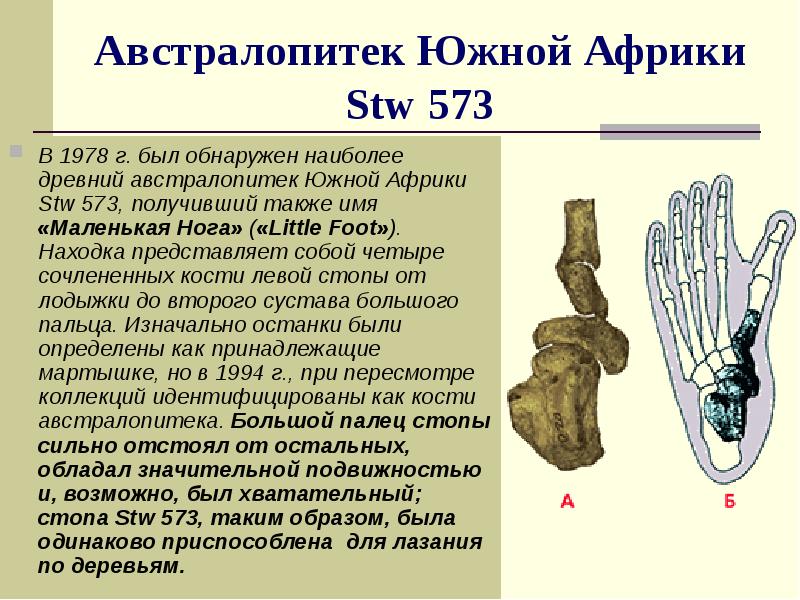 Австралопитек Южной Африки Stw 573

В 1978 г. был обнаружен наиболее древний австралопитек Южной Африки Stw 573, получивший также имя «Маленькая Нога» («Little Foot»). Находка представляет собой четыре сочлененных кости левой стопы от лодыжки до второго сустава большого пальца. Изначально останки были определены как принадлежащие мартышке, но в 1994 г., при пересмотре коллекций идентифицированы как кости австралопитека. Большой палец стопы сильно отстоял от остальных, обладал значительной подвижностью и, возможно, был хватательный; стопа Stw 573, таким образом, была одинаково приспособлена для лазания по деревьям.

А

Б